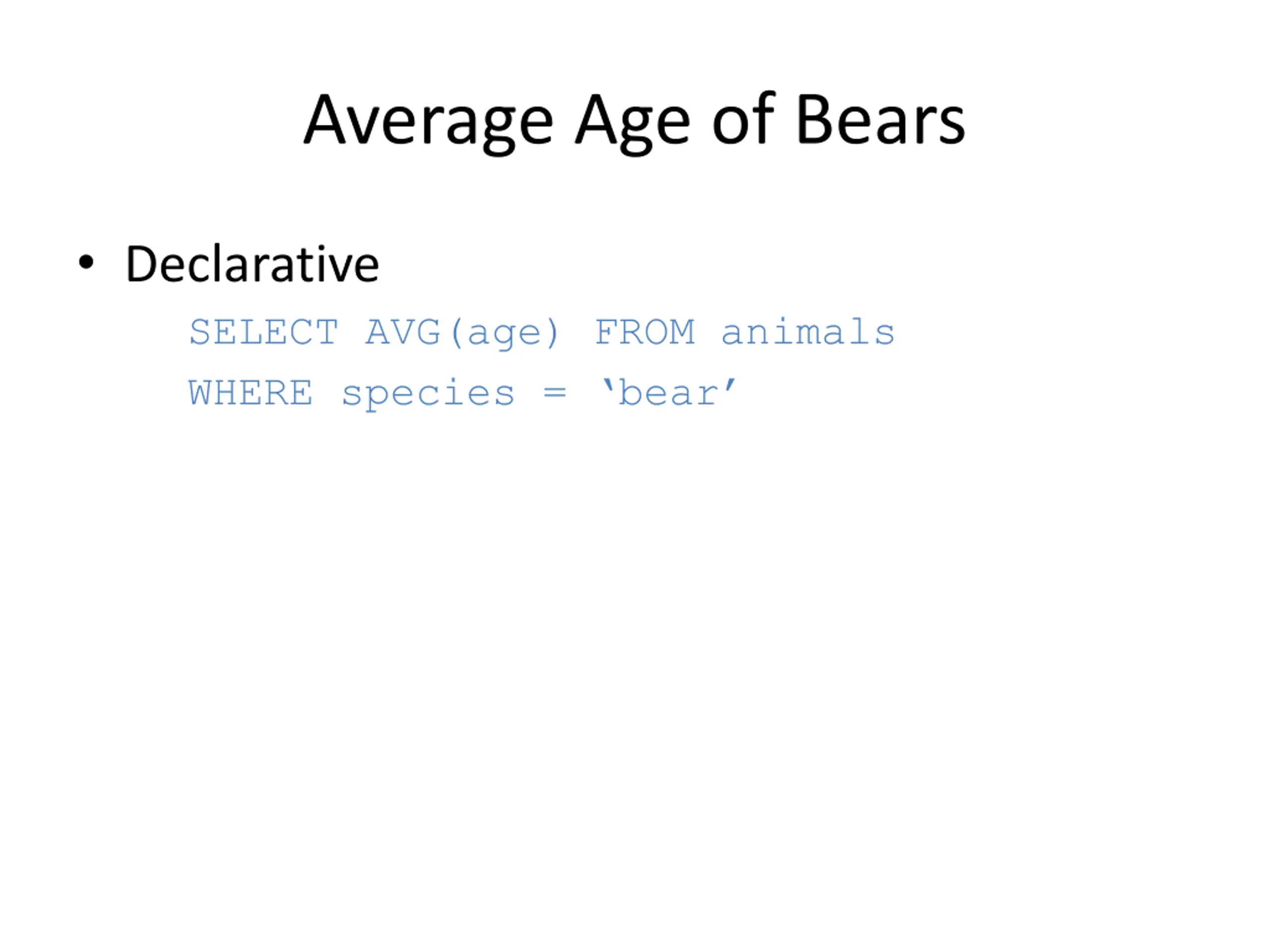 Average Age of Bears

• Declarative

SELECT AVG(age) FROM animals
WHERE species = ‘bear’